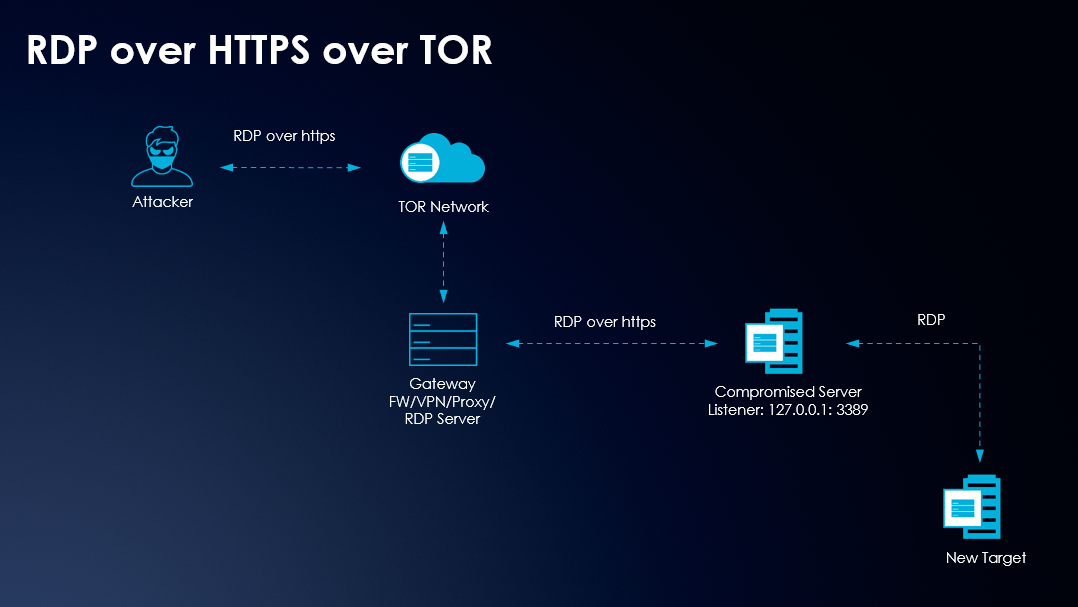 RDP over HTTPS over TOR

RDP over https

Attacker

TOR Network

RDP over https

RDP

Gateway
FW/VPN/Proxy/
RDP Server

Compromised Server
Listener: 127.0.0.1: 3389

New Target